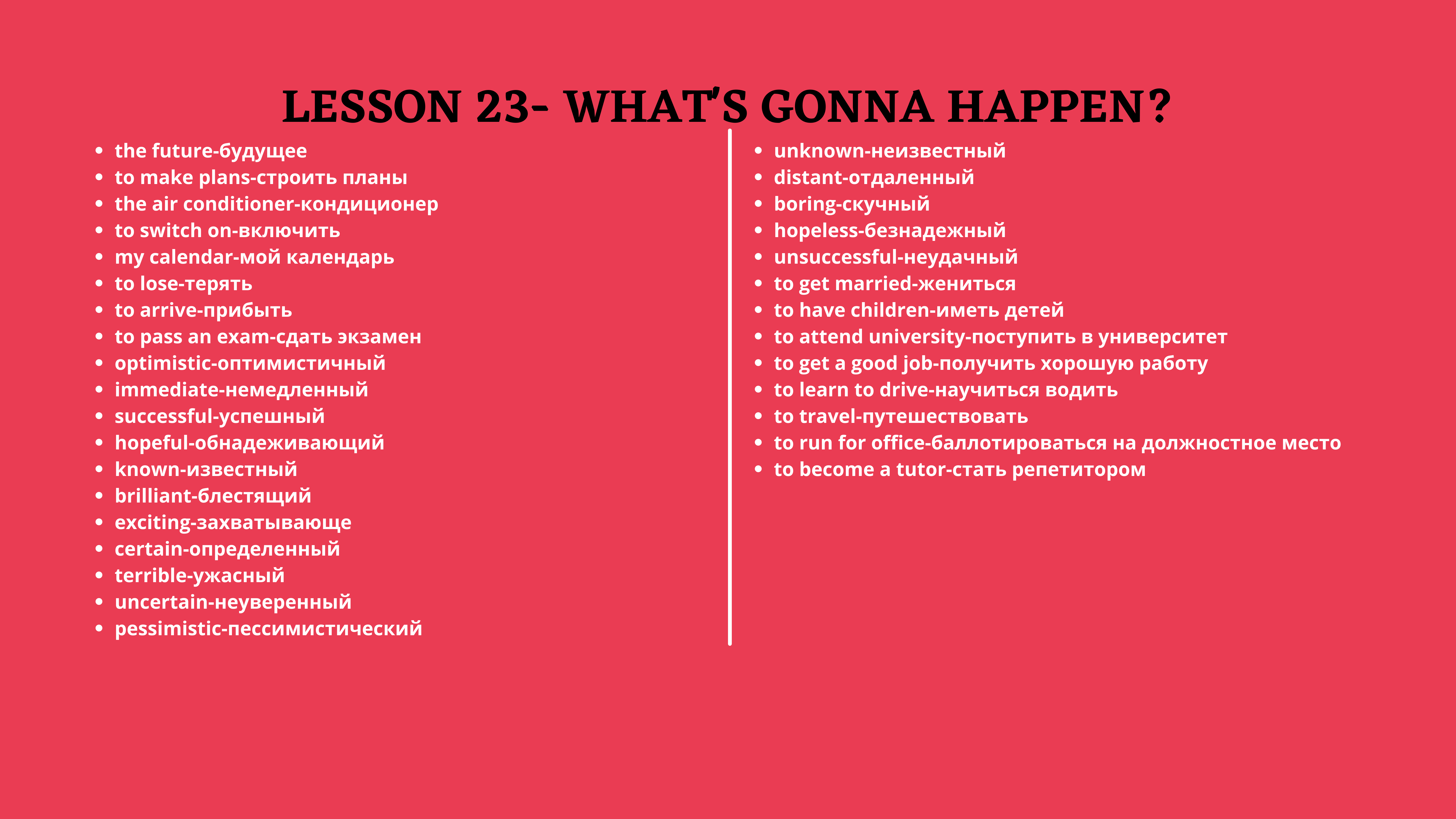 LESSON 23- WHAT'S GONNA HAPPEN?

- the future-будущее
- to make plans-строить планы
- the air conditioner-кондиционер
- to switch on-включить
- my calendar-мой календарь
- to lose-терять
- to arrive-прибыть
- to pass an exam-сдать экзамен
- optimistic-оптимистичный
- immediate-немедленный
- successful-успешный
- hopeful-обнадеживающий
- known-известный
- brilliant-блестящий
- exciting-захватывающе
- certain-определенный
- terrible-ужасный
- uncertain-неуверенный
- pessimistic-пессимистический

- unknown-неизвестный
- distant-отдаленный
- boring-скучный
- hopeless-безнадежный
- unsuccessful-неудачный
- to get married-жениться
- to have children-иметь детей
- to attend university-поступить в университет
- to get a good job-получить хорошую работу
- to learn to drive-научиться водить
- to travel-путешествовать
- to run for office-баллотироваться на должностное место
- to become a tutor-стать репетитором